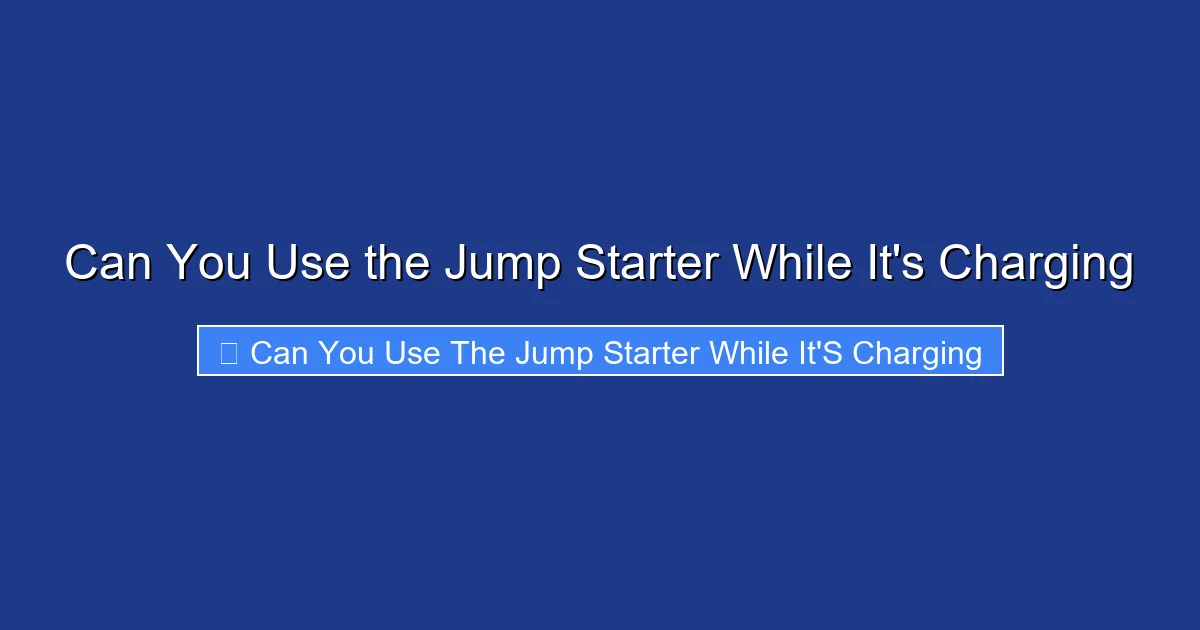 Can You Use the Jump Starter While It's Charging

Can You Use The Jump Starter While It'S Charging